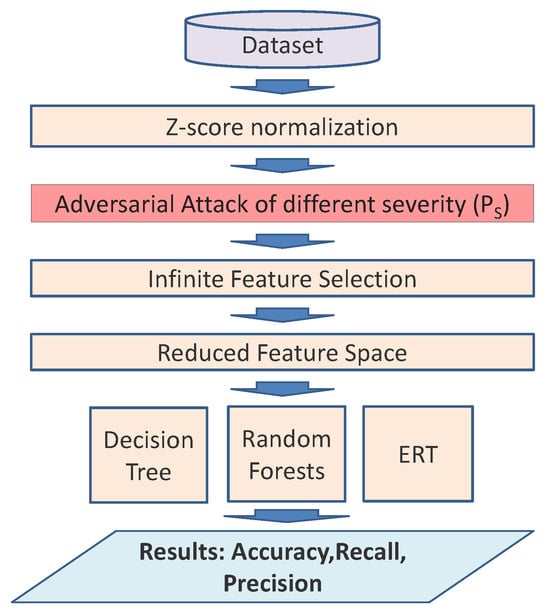 Dataset

Z-score normalization

Adversarial Attack of different severity ($P_S$)

Infinite Feature Selection

Reduced Feature Space

Decision Tree

Random Forests

ERT

Results: Accuracy,Recall, Precision